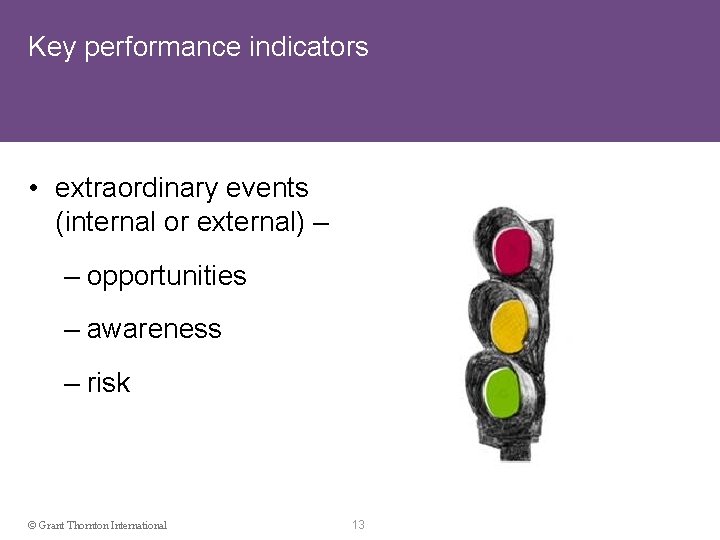 Key performance indicators

• extraordinary events (internal or external) –

– opportunities

– awareness

– risk

© Grant Thornton International

13